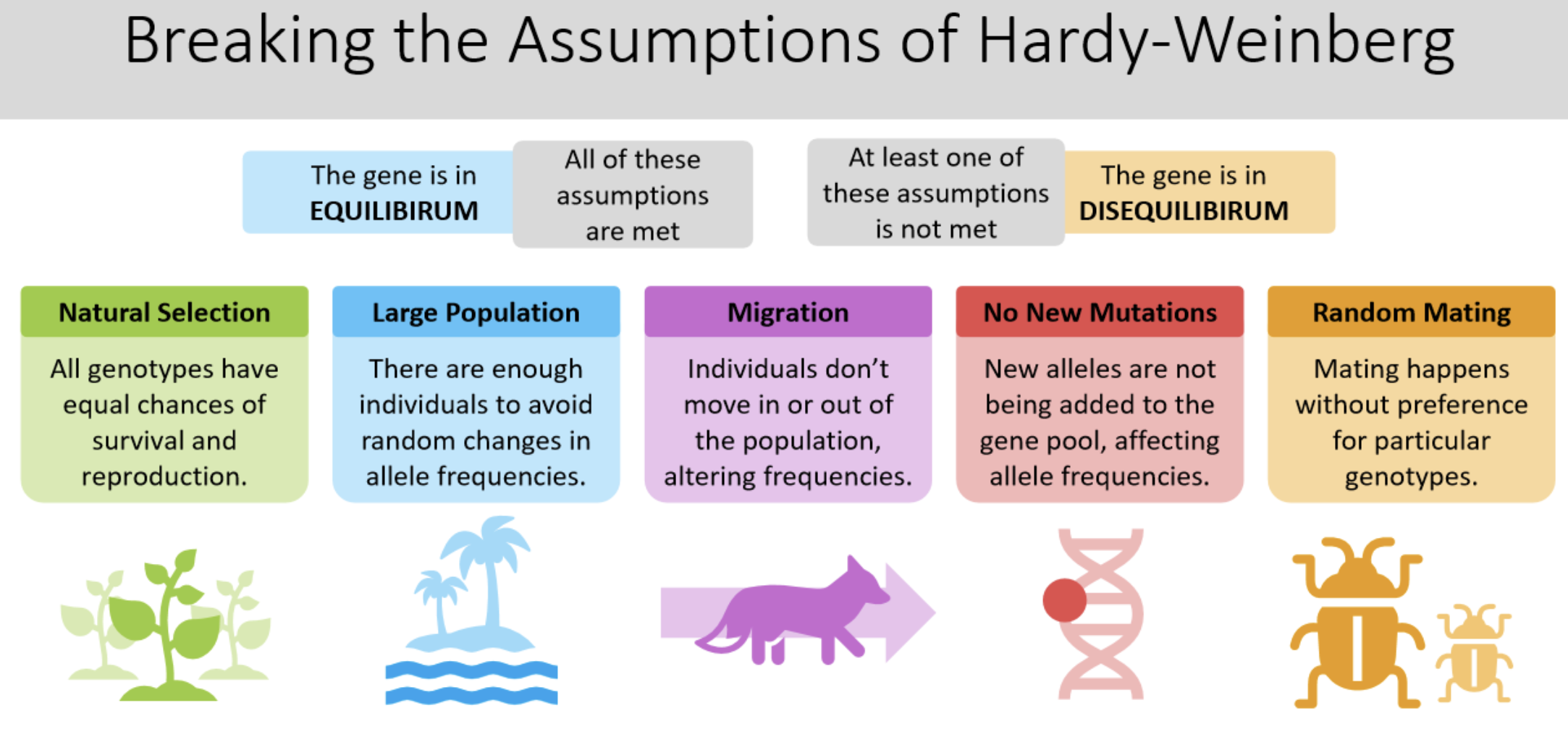 Breaking the Assumptions of Hardy-Weinberg

The gene is in EQUILIBIRUM

All of these assumptions are met

At least one of these assumptions is not met

The gene is in DISEQUILIBIRUM

Natural Selection

All genotypes have equal chances of survival and reproduction.

Large Population

There are enough individuals to avoid random changes in allele frequencies.

Migration

Individuals don't move in or out of the population, altering frequencies.

No New Mutations

New alleles are not being added to the gene pool, affecting allele frequencies.

Random Mating

Mating happens without preference for particular genotypes.